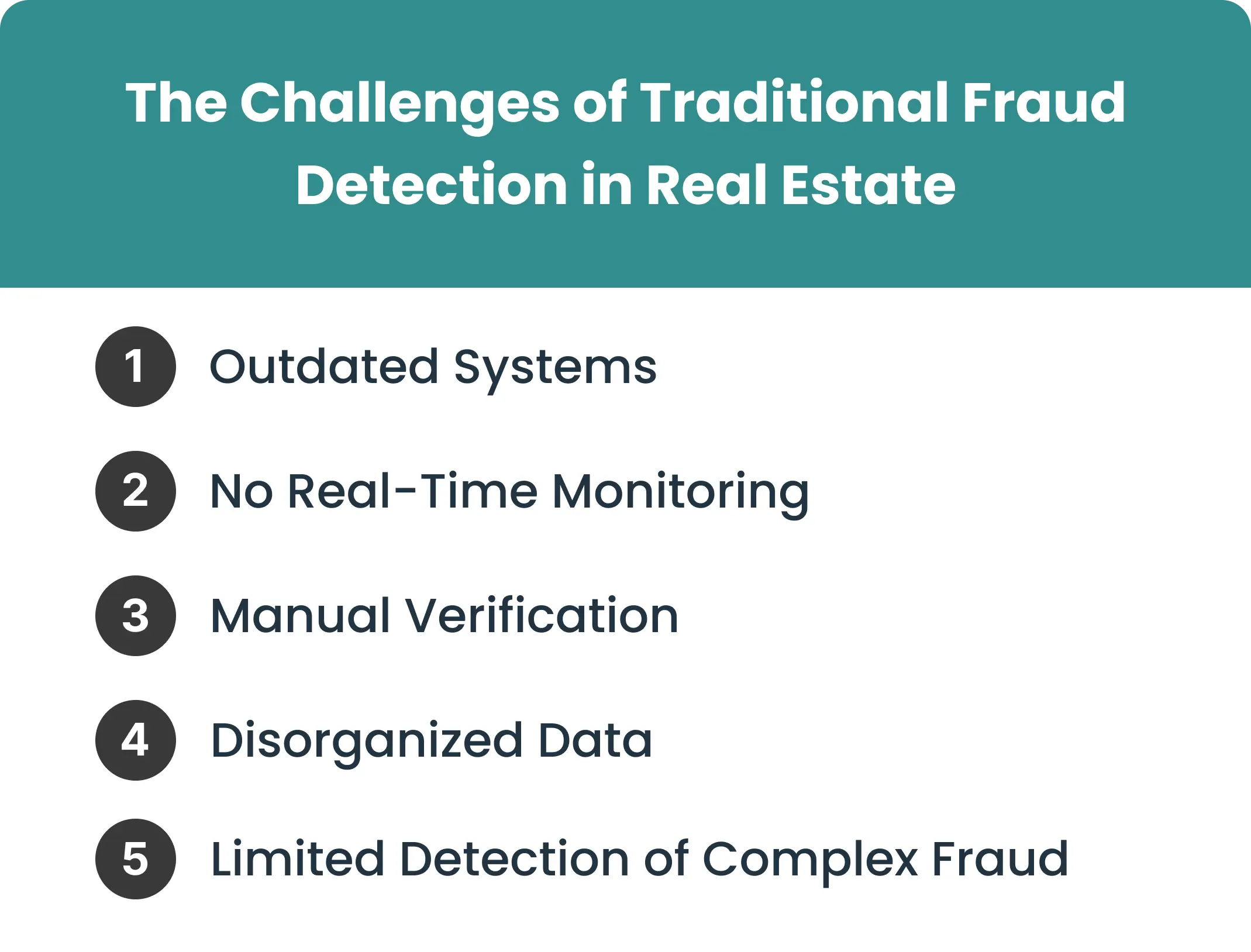 The Challenges of Traditional Fraud Detection in Real Estate

1 Outdated Systems

2 No Real-Time Monitoring

3 Manual Verification

4 Disorganized Data

5 Limited Detection of Complex Fraud